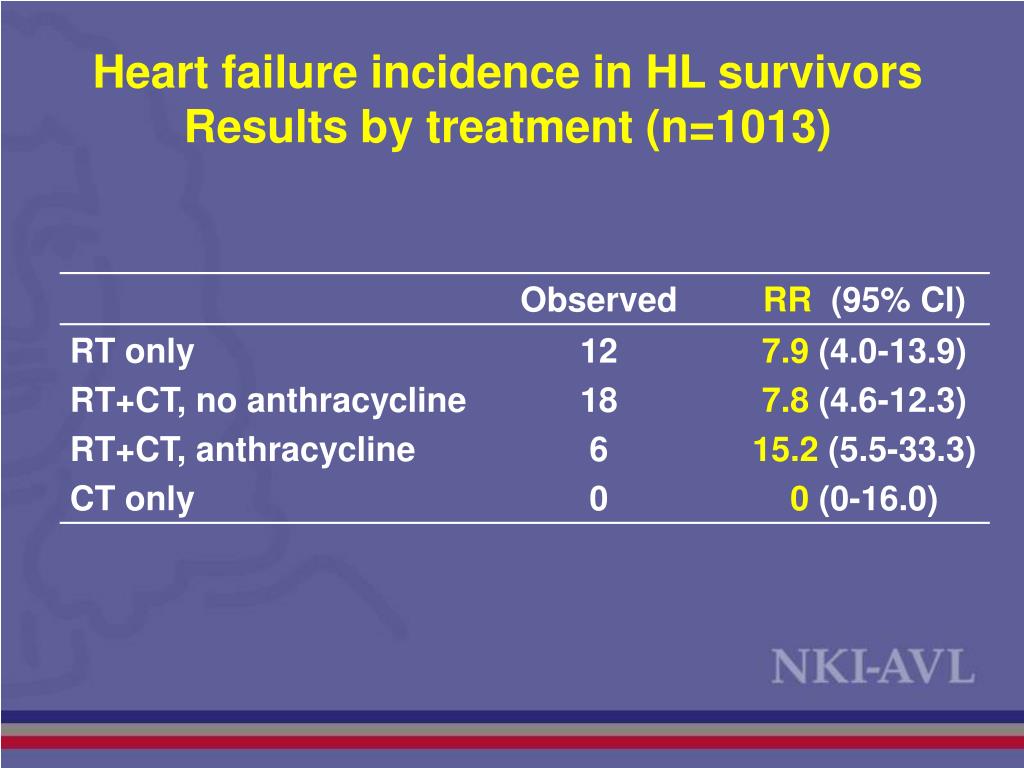 Heart failure incidence in HL survivors
Results by treatment (n=1013)

| | Observed | RR (95% CI) |
|---|---|---|
| RT only | 12 | 7.9 (4.0-13.9) |
| RT+CT, no anthracycline | 18 | 7.8 (4.6-12.3) |
| RT+CT, anthracycline | 6 | 15.2 (5.5-33.3) |
| CT only | 0 | 0 (0-16.0) |

NKI-AVL